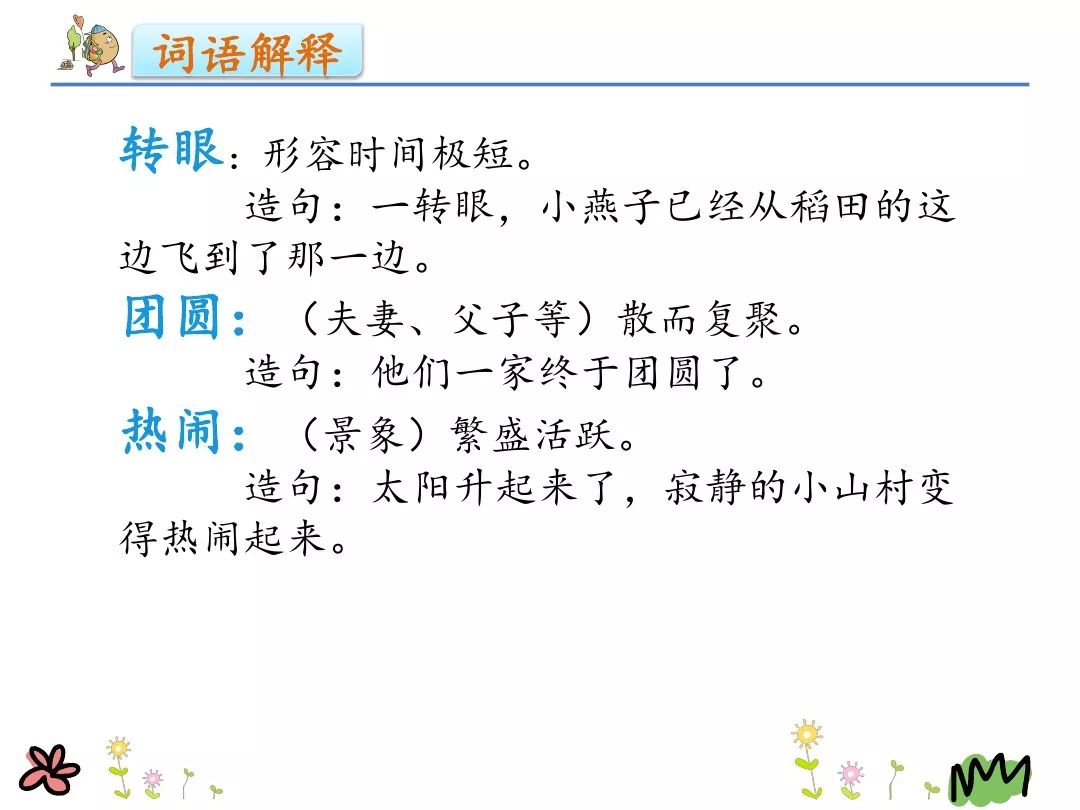 词语解释

转眼：形容时间极短。
造句：一转眼，小燕子已经从稻田的这边飞到了那一边。

团圆：（夫妻、父子等）散而复聚。
造句：他们一家终于团圆了。

热闹：（景象）繁盛活跃。
造句：太阳升起来了，寂静的小山村变得热闹起来。